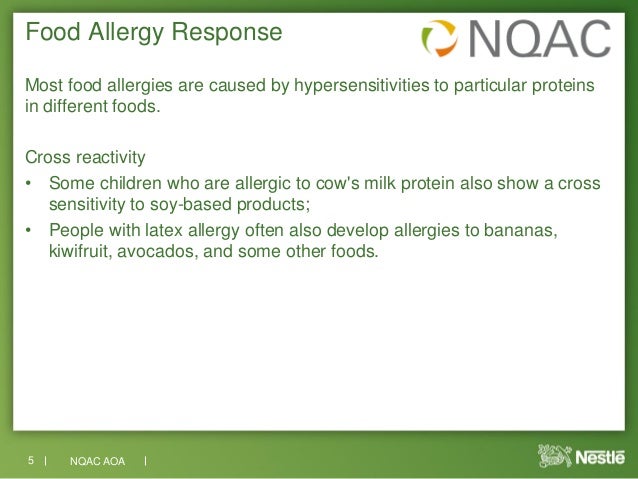 Food Allergy Response

NQAC

Most food allergies are caused by hypersensitivities to particular proteins in different foods.

Cross reactivity
• Some children who are allergic to cow's milk protein also show a cross sensitivity to soy-based products;
• People with latex allergy often also develop allergies to bananas, kiwifruit, avocados, and some other foods.

5 | NQAC AOA |

Nestlé